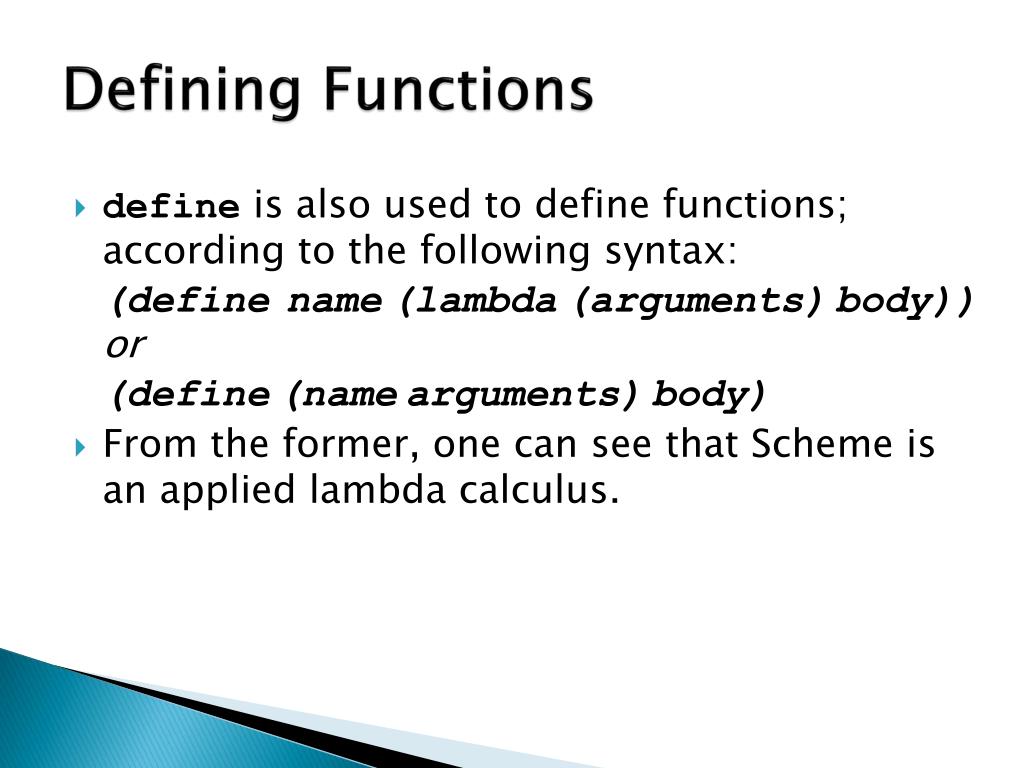 Defining Functions

define is also used to define functions; according to the following syntax:

(define name (lambda (arguments) body))
or
(define (name arguments) body)

From the former, one can see that Scheme is an applied lambda calculus.